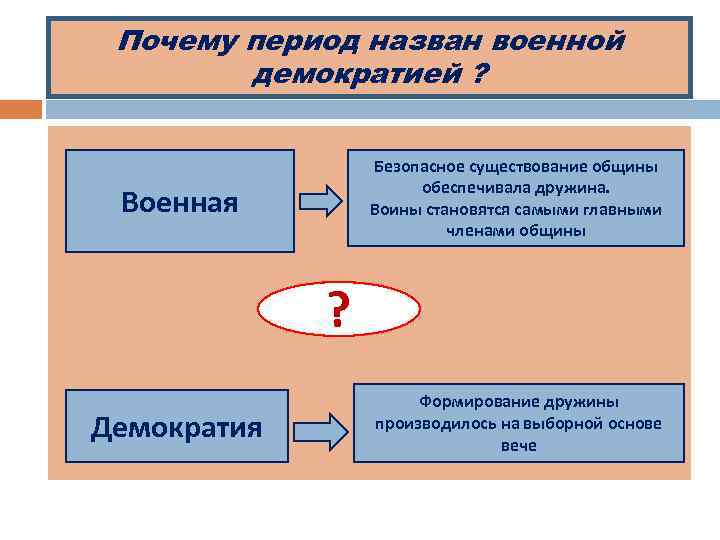 Почему период назван военной демократией ?

Военная

Безопасное существование общины обеспечивала дружина.
Воины становятся самыми главными членами общины

?

Демократия

Формирование дружины производилось на выборной основе вече